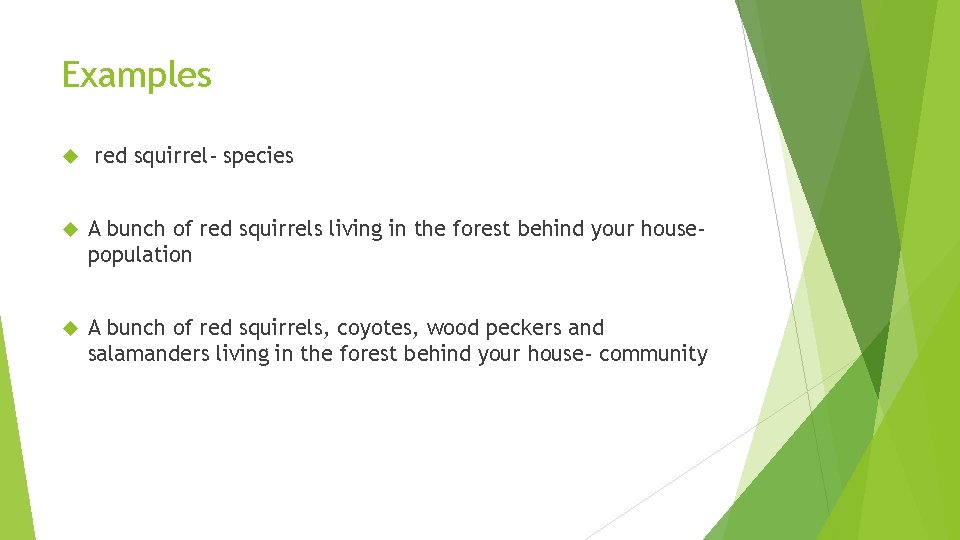 Examples

red squirrel- species

A bunch of red squirrels living in the forest behind your house- population

A bunch of red squirrels, coyotes, wood peckers and salamanders living in the forest behind your house- community